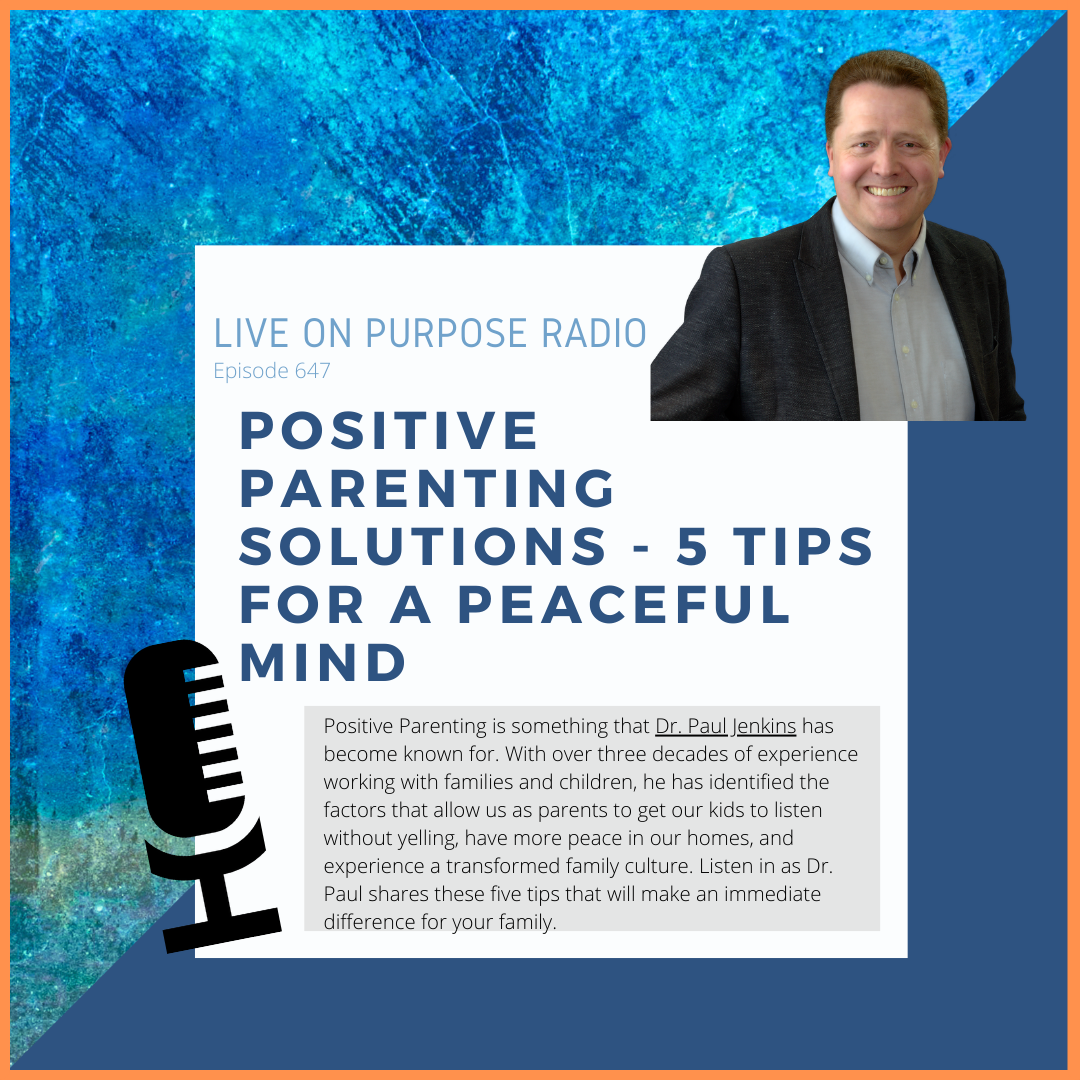 LIVE ON PURPOSE RADIO
Episode 647

POSITIVE PARENTING SOLUTIONS - 5 TIPS FOR A PEACEFUL MIND

Positive Parenting is something that Dr. Paul Jenkins has become known for. With over three decades of experience working with families and children, he has identified the factors that allow us as parents to get our kids to listen without yelling, have more peace in our homes, and experience a transformed family culture. Listen in as Dr. Paul shares these five tips that will make an immediate difference for your family.